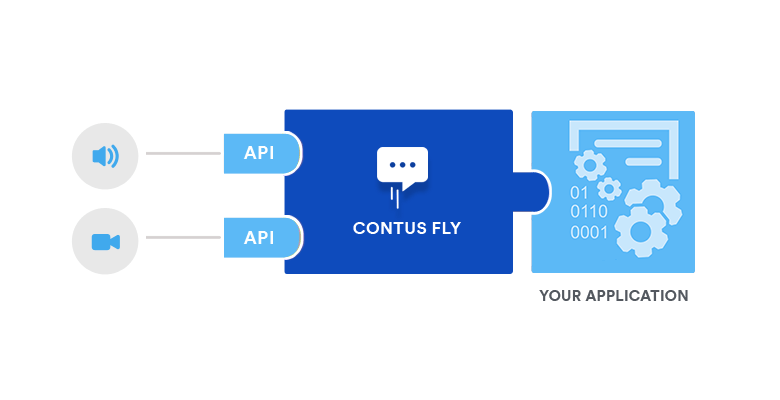 API
API
CONTUS FLY
01
0110
0001
YOUR APPLICATION